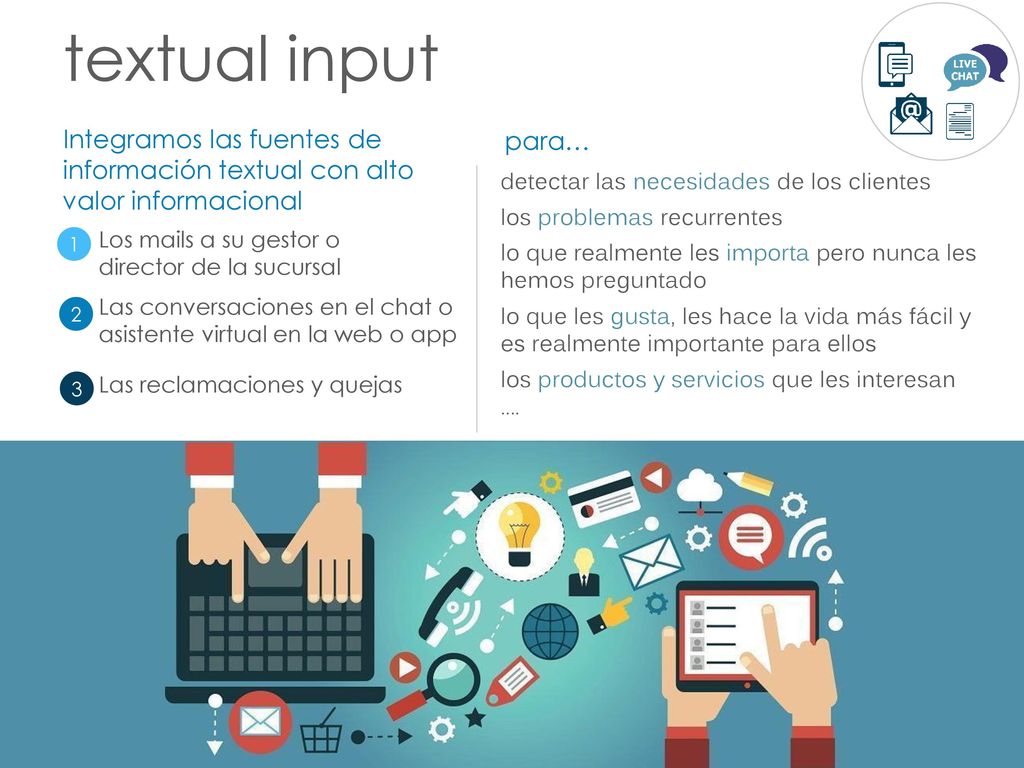 textual input

LIVE CHAT

Integramos las fuentes de información textual con alto valor informacional

1 Los mails a su gestor o director de la sucursal

2 Las conversaciones en el chat o asistente virtual en la web o app

3 Las reclamaciones y quejas

para…

detectar las necesidades de los clientes

los problemas recurrentes

lo que realmente les importa pero nunca les hemos preguntado

lo que les gusta, les hace la vida más fácil y es realmente importante para ellos

los productos y servicios que les interesan

….